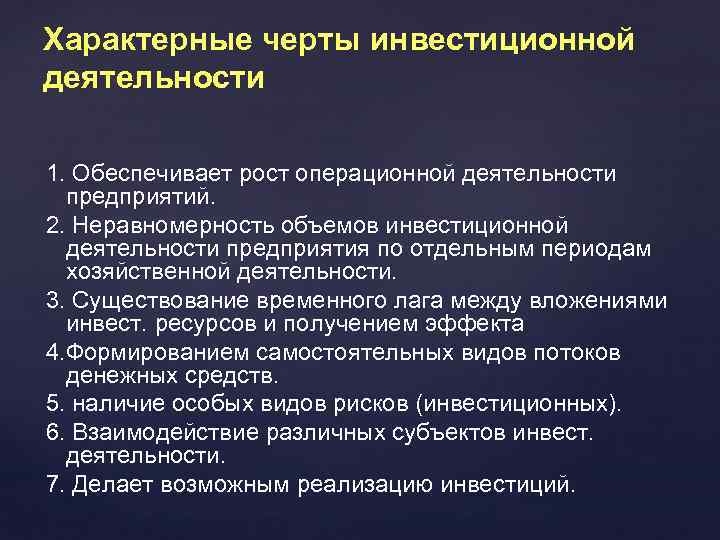 Характерные черты инвестиционной деятельности

1. Обеспечивает рост операционной деятельности предприятий.
2. Неравномерность объемов инвестиционной деятельности предприятия по отдельным периодам хозяйственной деятельности.
3. Существование временного лага между вложениями инвест. ресурсов и получением эффекта
4.Формированием самостоятельных видов потоков денежных средств.
5. наличие особых видов рисков (инвестиционных).
6. Взаимодействие различных субъектов инвест. деятельности.
7. Делает возможным реализацию инвестиций.